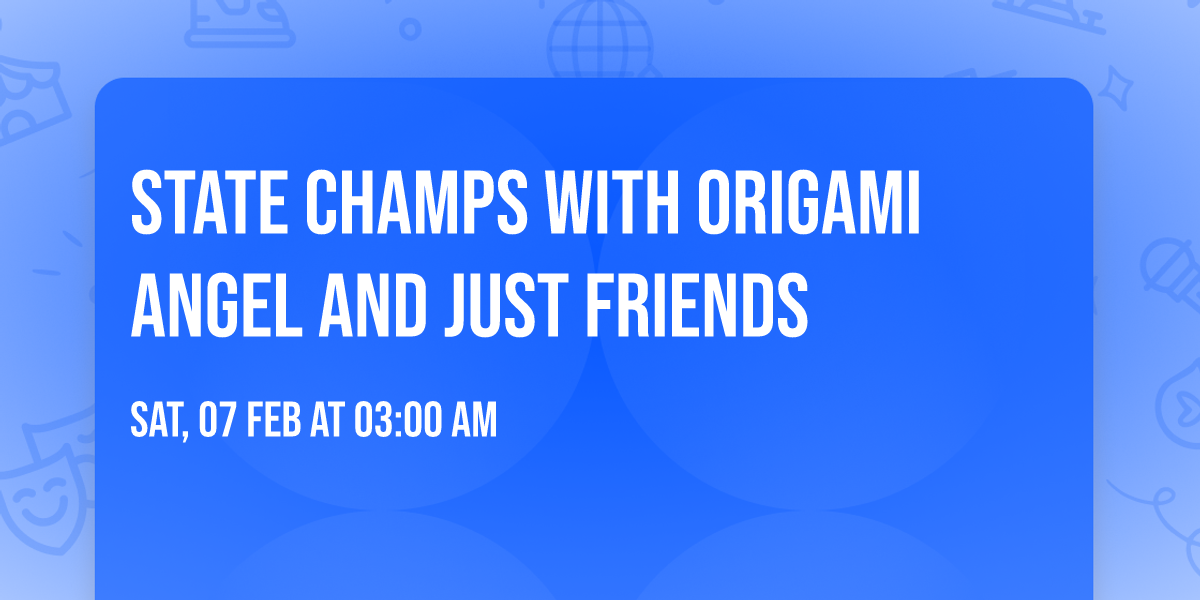 STATE CHAMPS WITH ORIGAMI ANGEL AND JUST FRIENDS

SAT, 07 FEB AT 03:00 AM